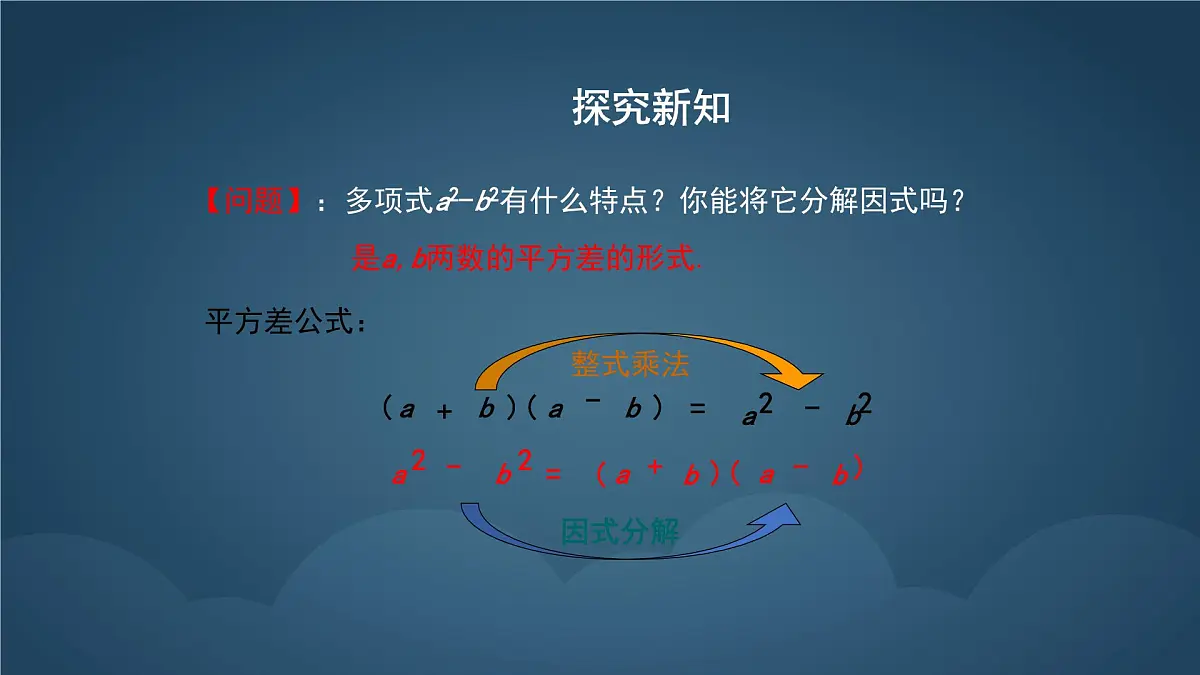 探究新知

【问题】：多项式$a^2-b^2$有什么特点？你能将它分解因式吗？

是$a, b$两数的平方差的形式.

平方差公式：

整式乘法

$(a+b)(a-b)=a^2-b^2$

$a^2-b^2=(a+b)(a-b)$

因式分解